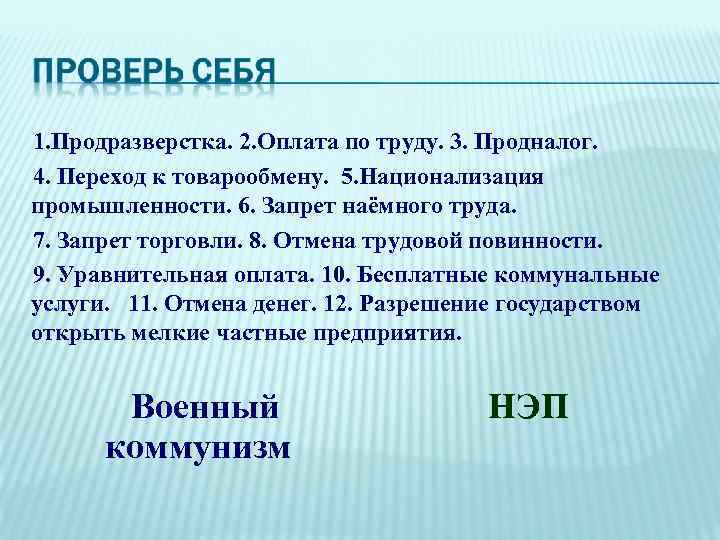 ПРОВЕРЬ СЕБЯ

1.Продразверстка. 2.Оплата по труду. 3. Продналог.

4. Переход к товарообмену. 5.Национализация промышленности. 6. Запрет наёмного труда.

7. Запрет торговли. 8. Отмена трудовой повинности.

9. Уравнительная оплата. 10. Бесплатные коммунальные услуги. 11. Отмена денег. 12. Разрешение государством открыть мелкие частные предприятия.

Военный коммунизм

НЭП